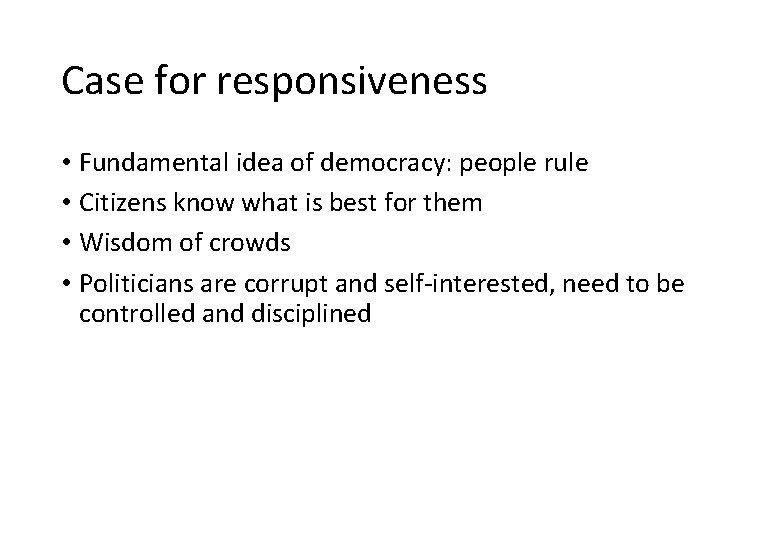 Case for responsiveness

• Fundamental idea of democracy: people rule
• Citizens know what is best for them
• Wisdom of crowds
• Politicians are corrupt and self-interested, need to be controlled and disciplined